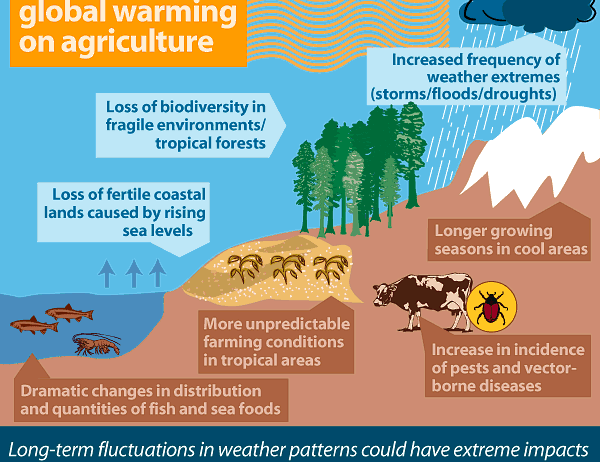 global warming on agriculture

Increased frequency of weather extremes (storms/floods/droughts)

Loss of biodiversity in fragile environments/ tropical forests

Loss of fertile coastal lands caused by rising sea levels

Longer growing seasons in cool areas

More unpredictable farming conditions in tropical areas

Increase in incidence of pests and vector-borne diseases

Dramatic changes in distribution and quantities of fish and sea foods

Long-term fluctuations in weather patterns could have extreme impacts